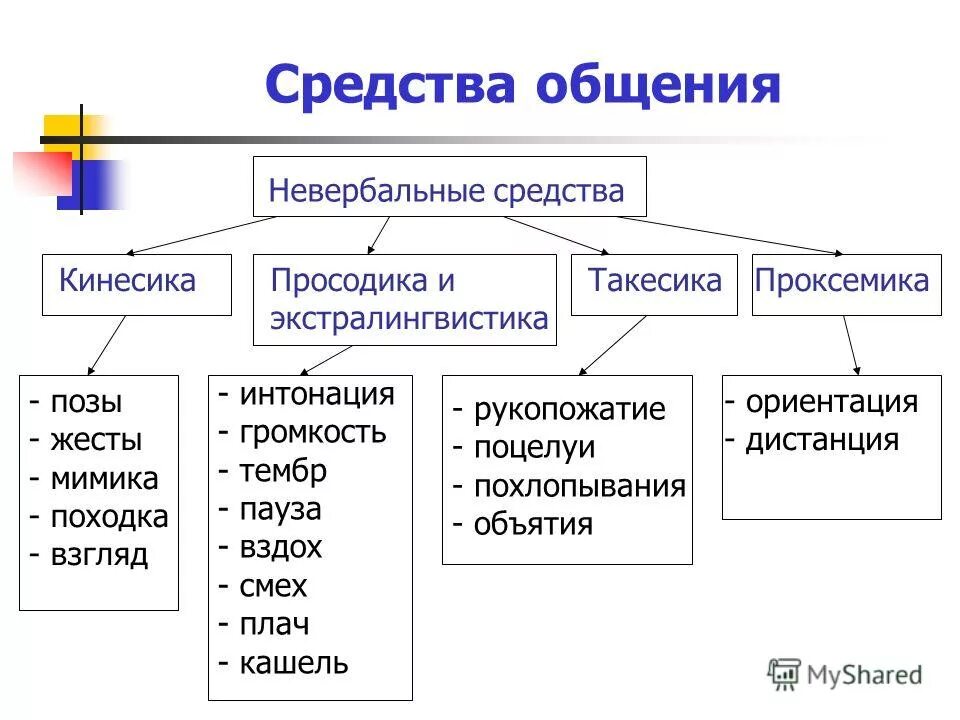 Средства общения

Невербальные средства

Кинесика

Просодика и экстралингвистика

Такесика

Проксемика

- позы
- жесты
- мимика
- походка
- взгляд

- интонация
- громкость
- тембр
- пауза
- вздох
- смех
- плач
- кашель

- рукопожатие
- поцелуи
- похлопывания
- объятия

- ориентация
- дистанция

MyShared